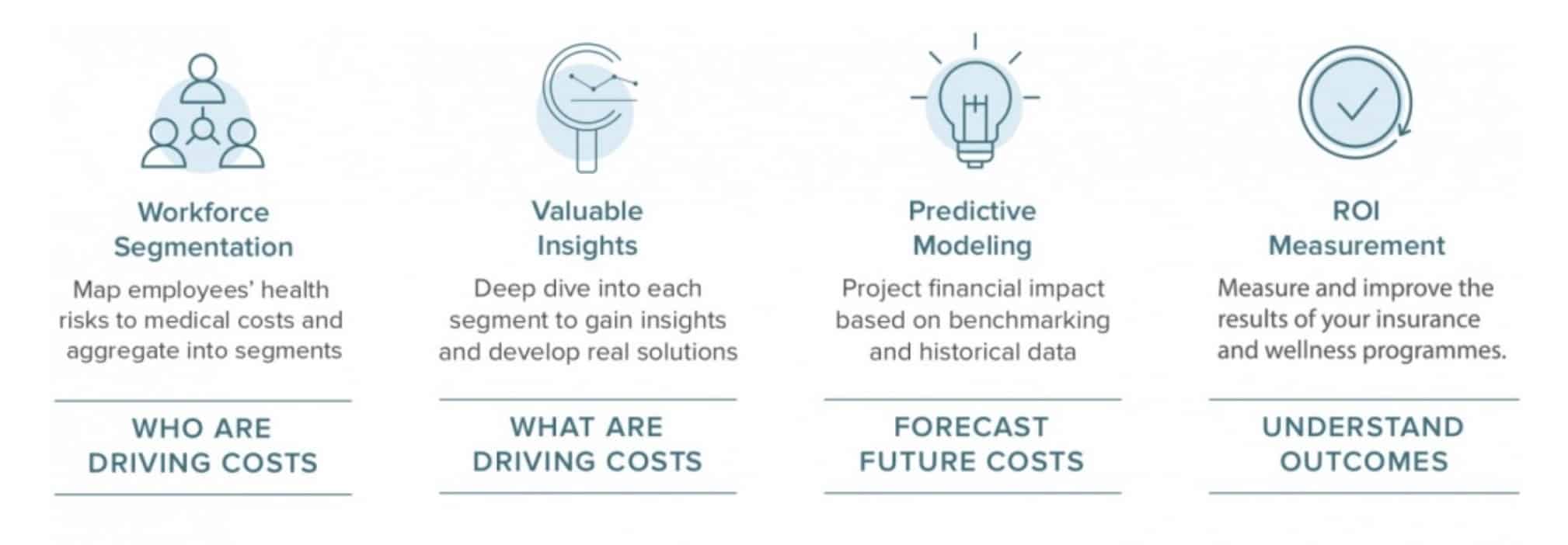 Workforce Segmentation

Map employees' health risks to medical costs and aggregate into segments

WHO ARE DRIVING COSTS

Valuable Insights

Deep dive into each segment to gain insights and develop real solutions

WHAT ARE DRIVING COSTS

Predictive Modeling

Project financial impact based on benchmarking and historical data

FORECAST FUTURE COSTS

ROI Measurement

Measure and improve the results of your insurance and wellness programmes.

UNDERSTAND OUTCOMES